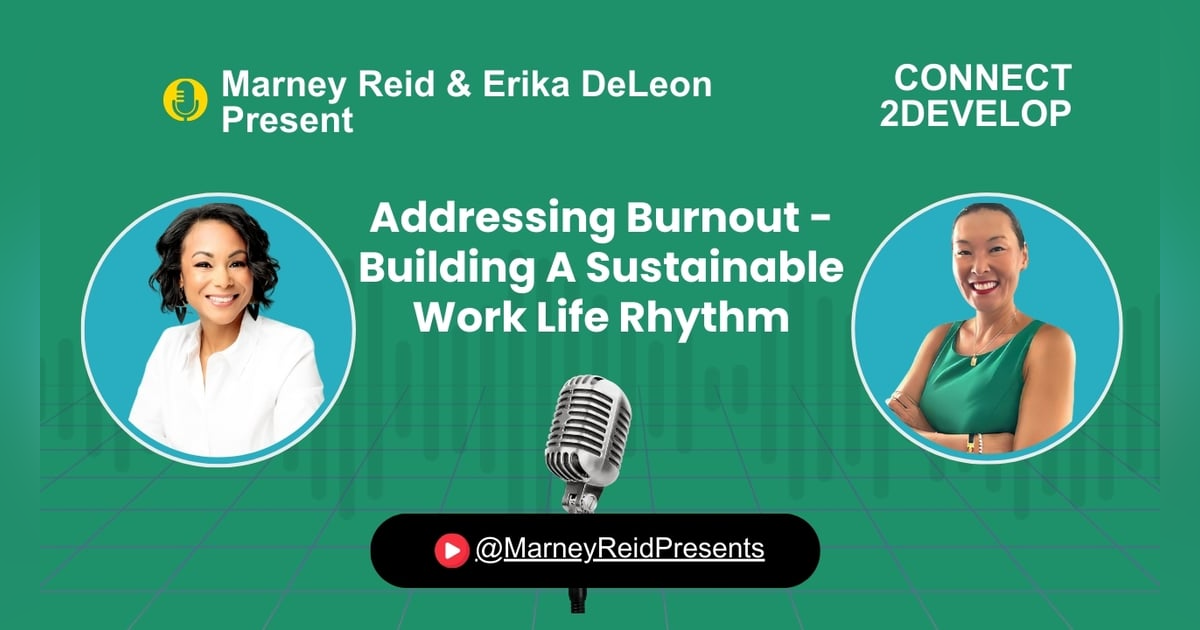 Marney Reid & Erika DeLeon Present

CONNECT 2DEVELOP

Addressing Burnout - Building A Sustainable Work Life Rhythm

@MarneyReidPresents